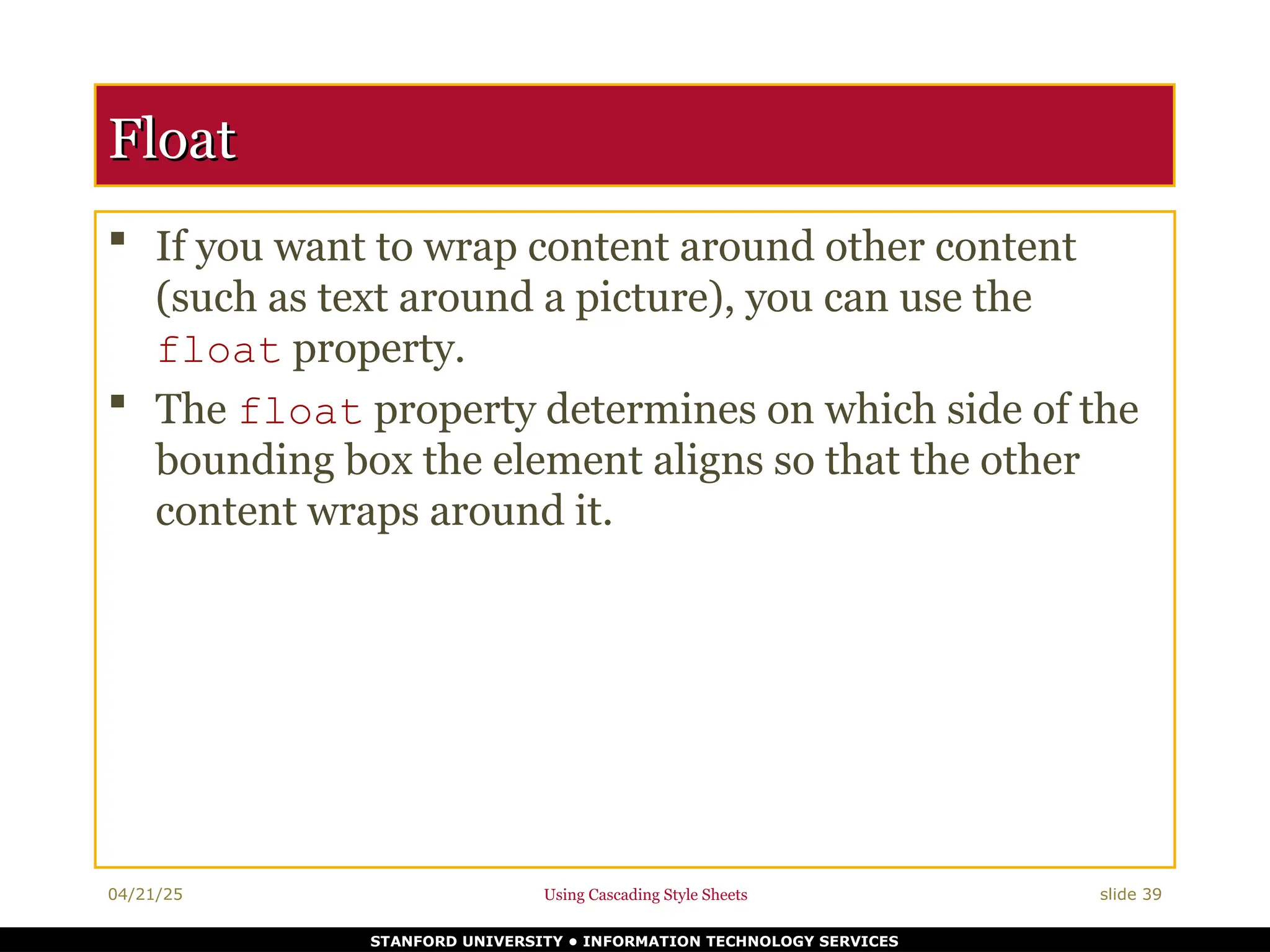 Float

▪ If you want to wrap content around other content (such as text around a picture), you can use the float property.

▪ The float property determines on which side of the bounding box the element aligns so that the other content wraps around it.

04/21/25

Using Cascading Style Sheets

slide 39

STANFORD UNIVERSITY • INFORMATION TECHNOLOGY SERVICES